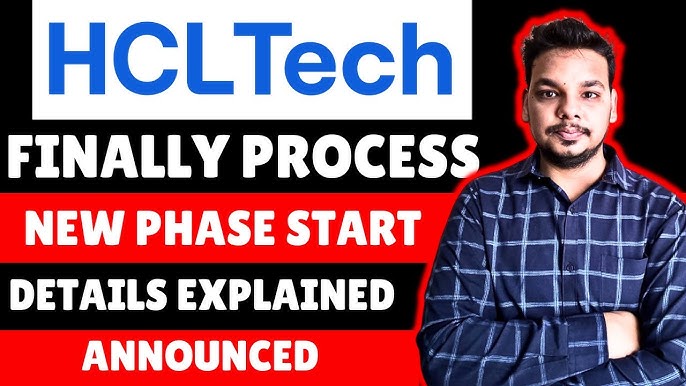 HCLTech

FINALLY PROCESS

NEW PHASE START

DETAILS EXPLAINED

ANNOUNCED